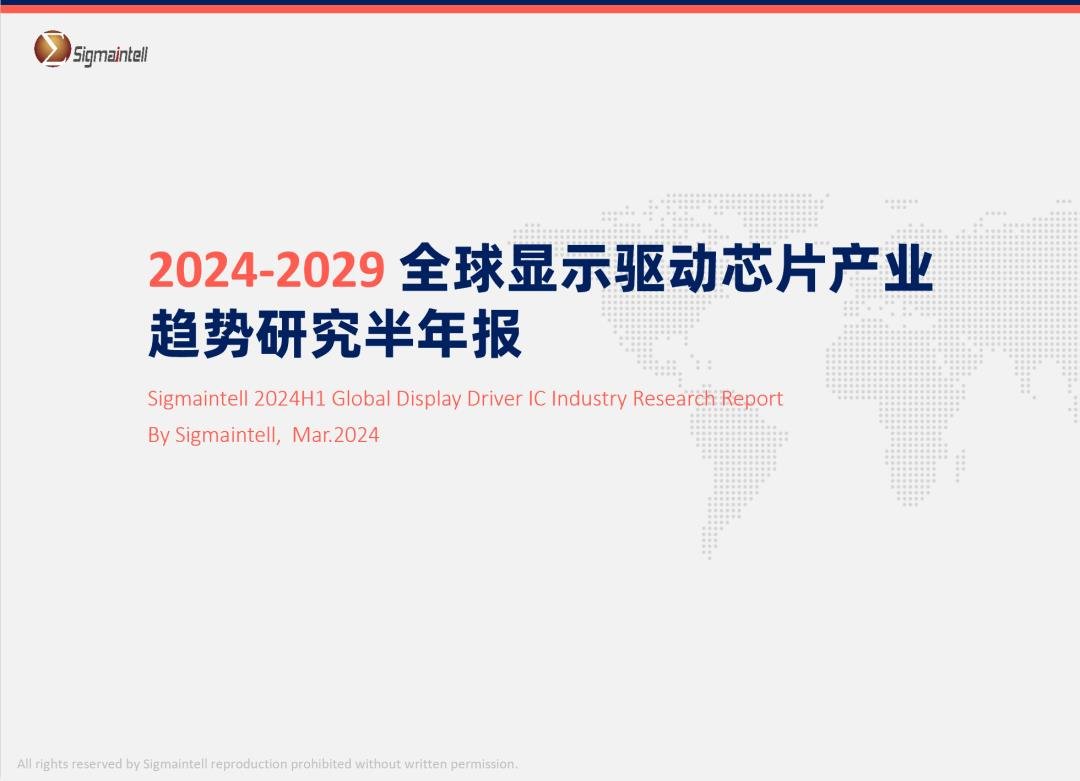 Sigmaintell

2024-2029 全球显示驱动芯片产业趋势研究半年报

Sigmaintell 2024H1 Global Display Driver IC Industry Research Report
By Sigmaintell, Mar.2024

All rights reserved by Sigmaintell reproduction prohibited without written permission.